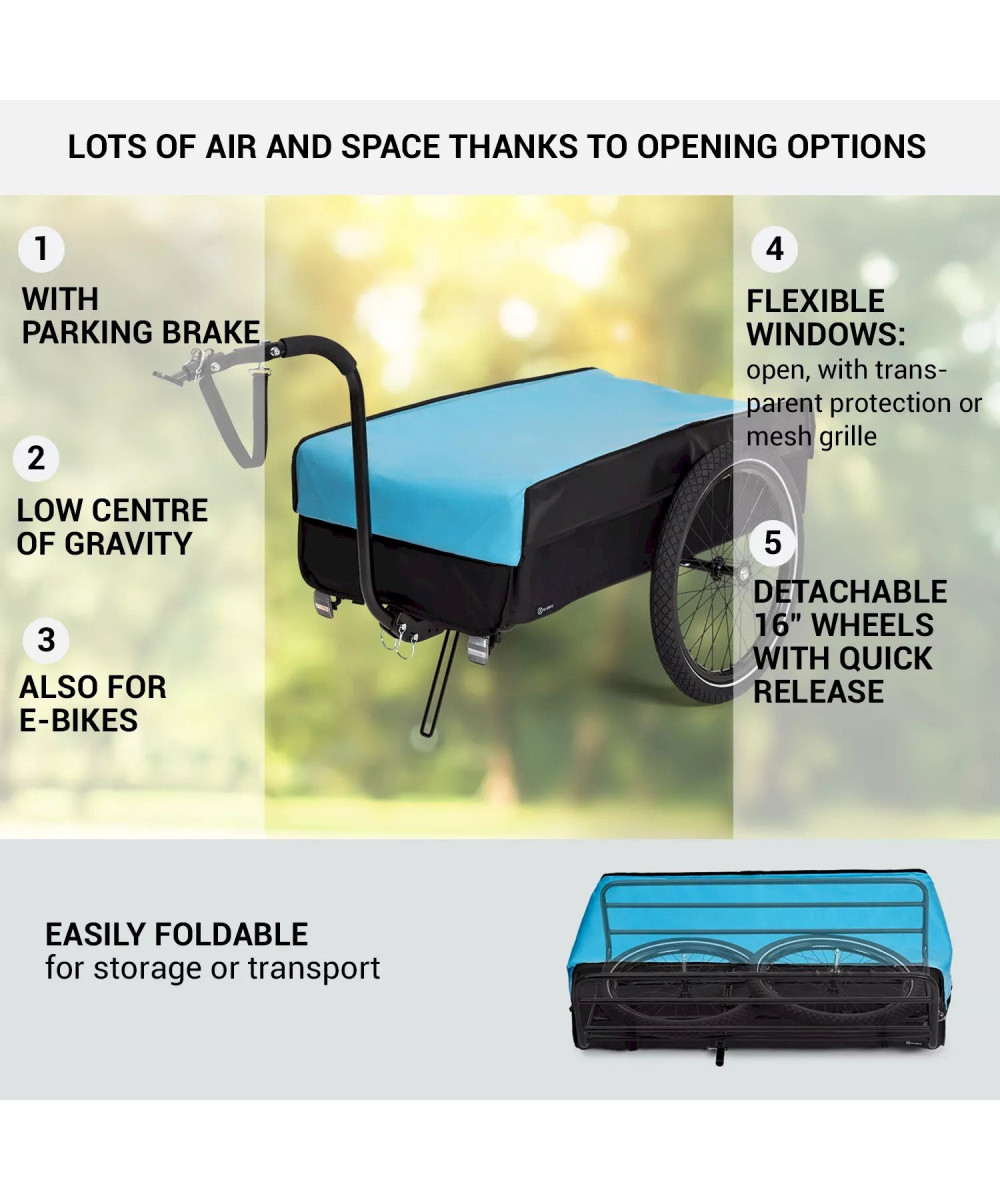 LOTS OF AIR AND SPACE THANKS TO OPENING OPTIONS

1
WITH PARKING BRAKE

2
LOW CENTRE OF GRAVITY

3
ALSO FOR E-BIKES

4
FLEXIBLE WINDOWS:
open, with transparent protection or mesh grille

5
DETACHABLE 16" WHEELS WITH QUICK RELEASE

EASILY FOLDABLE
for storage or transport